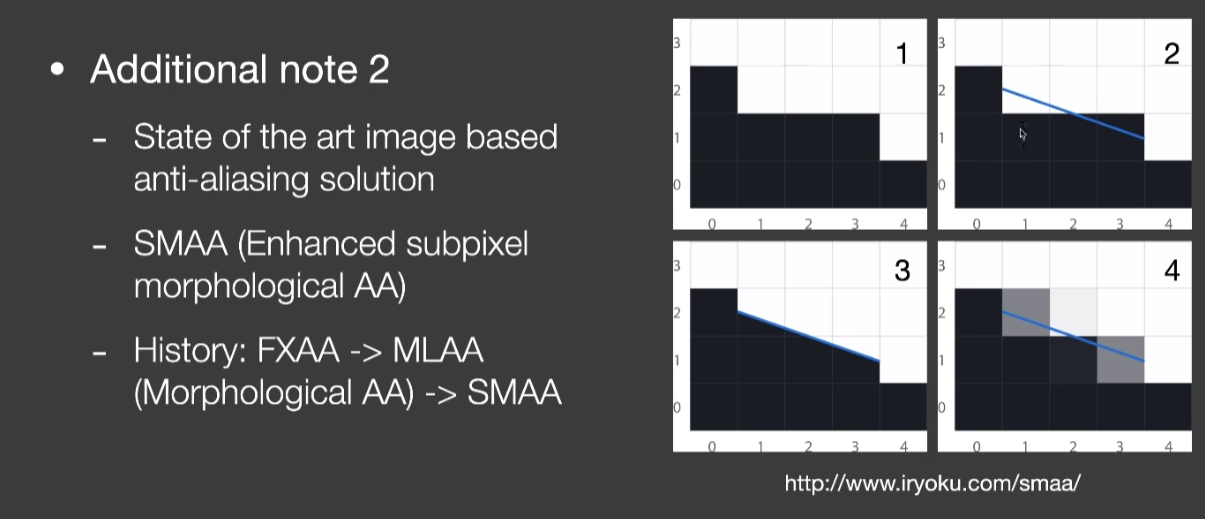 • Additional note 2

- State of the art image based anti-aliasing solution

- SMAA (Enhanced subpixel morphological AA)

- History: FXAA -> MLAA (Morphological AA) -> SMAA

3
2
1
0
0 1 2 3 4
1

3
2
1
0
0 1 2 3 4
2

3
2
1
0
0 1 2 3 4
3

3
2
1
0
0 1 2 3 4
4

http://www.iryoku.com/smaa/